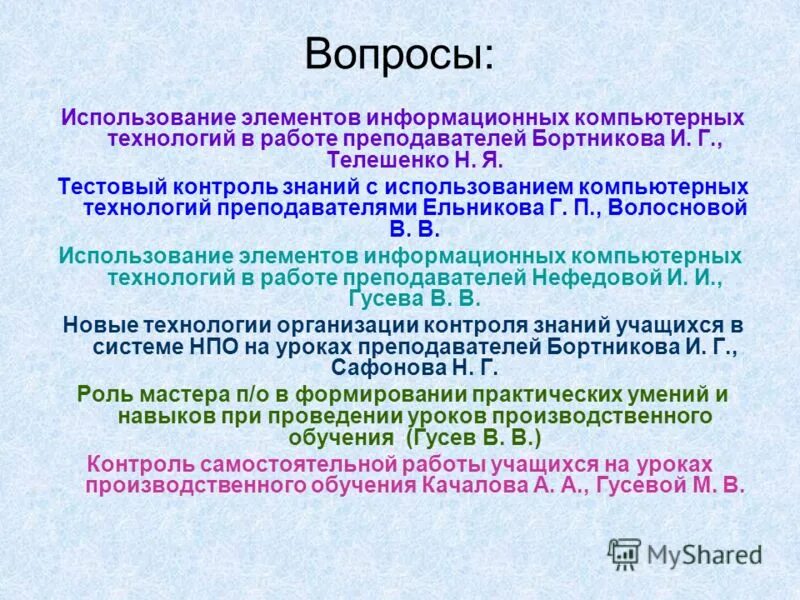 Вопросы:

Использование элементов информационных компьютерных технологий в работе преподавателей Бортникова И. Г., Телешенко Н. Я.

Тестовый контроль знаний с использованием компьютерных технологий преподавателями Ельникова Г. П., Волосновой В. В.

Использование элементов информационных компьютерных технологий в работе преподавателей Нефедовой И. И., Гусева В. В.

Новые технологии организации контроля знаний учащихся в системе НПО на уроках преподавателей Бортникова И. Г., Сафонова Н. Г.

Роль мастера п/о в формировании практических умений и навыков при проведении уроков производственного обучения (Гусев В. В.)

Контроль самостоятельной работы учащихся на уроках производственного обучения Качалова А. А., Гусевой М. В.

MyShared